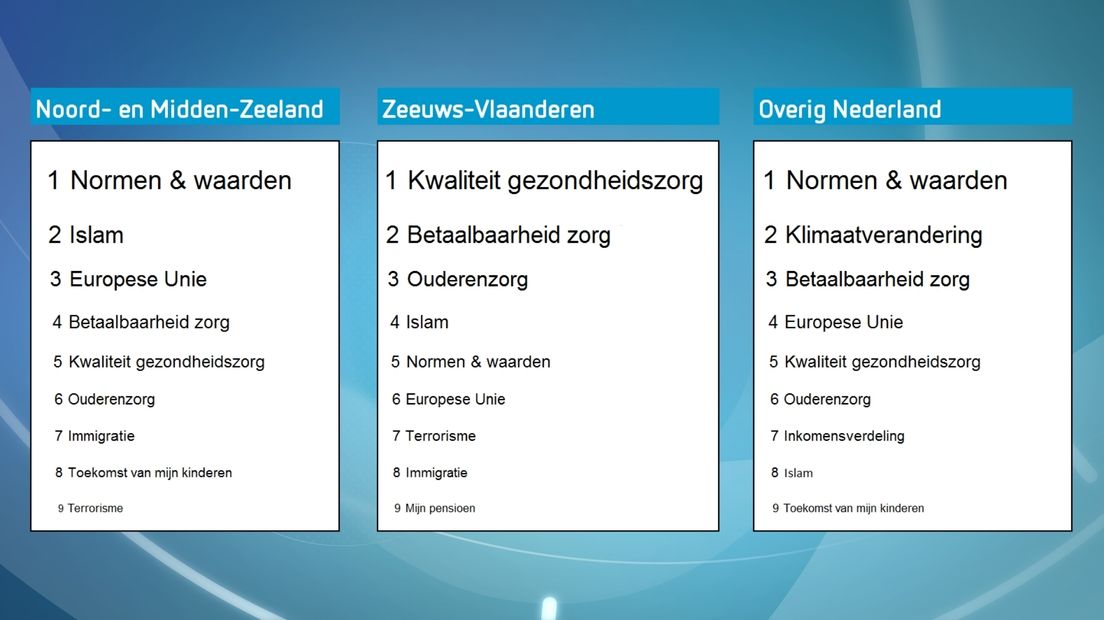 Noord- en Midden-Zeeland

1 Normen & waarden
2 Islam
3 Europese Unie
4 Betaalbaarheid zorg
5 Kwaliteit gezondheidszorg
6 Ouderenzorg
7 Immigratie
8 Toekomst van mijn kinderen
9 Terrorisme

Zeeuws-Vlaanderen

1 Kwaliteit gezondheidszorg
2 Betaalbaarheid zorg
3 Ouderenzorg
4 Islam
5 Normen & waarden
6 Europese Unie
7 Terrorisme
8 Immigratie
9 Mijn pensioen

Overig Nederland

1 Normen & waarden
2 Klimaatverandering
3 Betaalbaarheid zorg
4 Europese Unie
5 Kwaliteit gezondheidszorg
6 Ouderenzorg
7 Inkomensverdeling
8 Islam
9 Toekomst van mijn kinderen